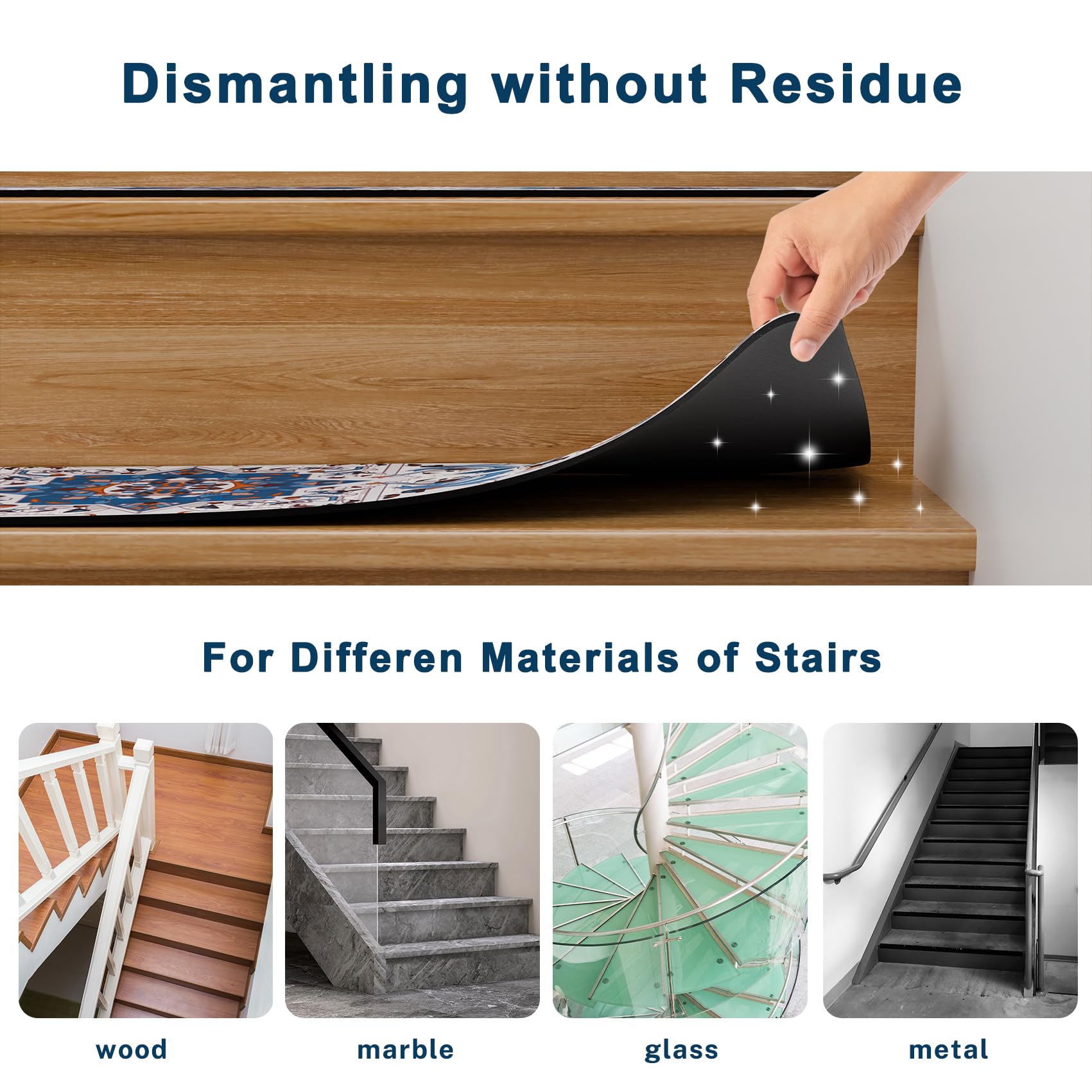 Dismantling without Residue

For Differen Materials of Stairs

wood

marble

glass

metal